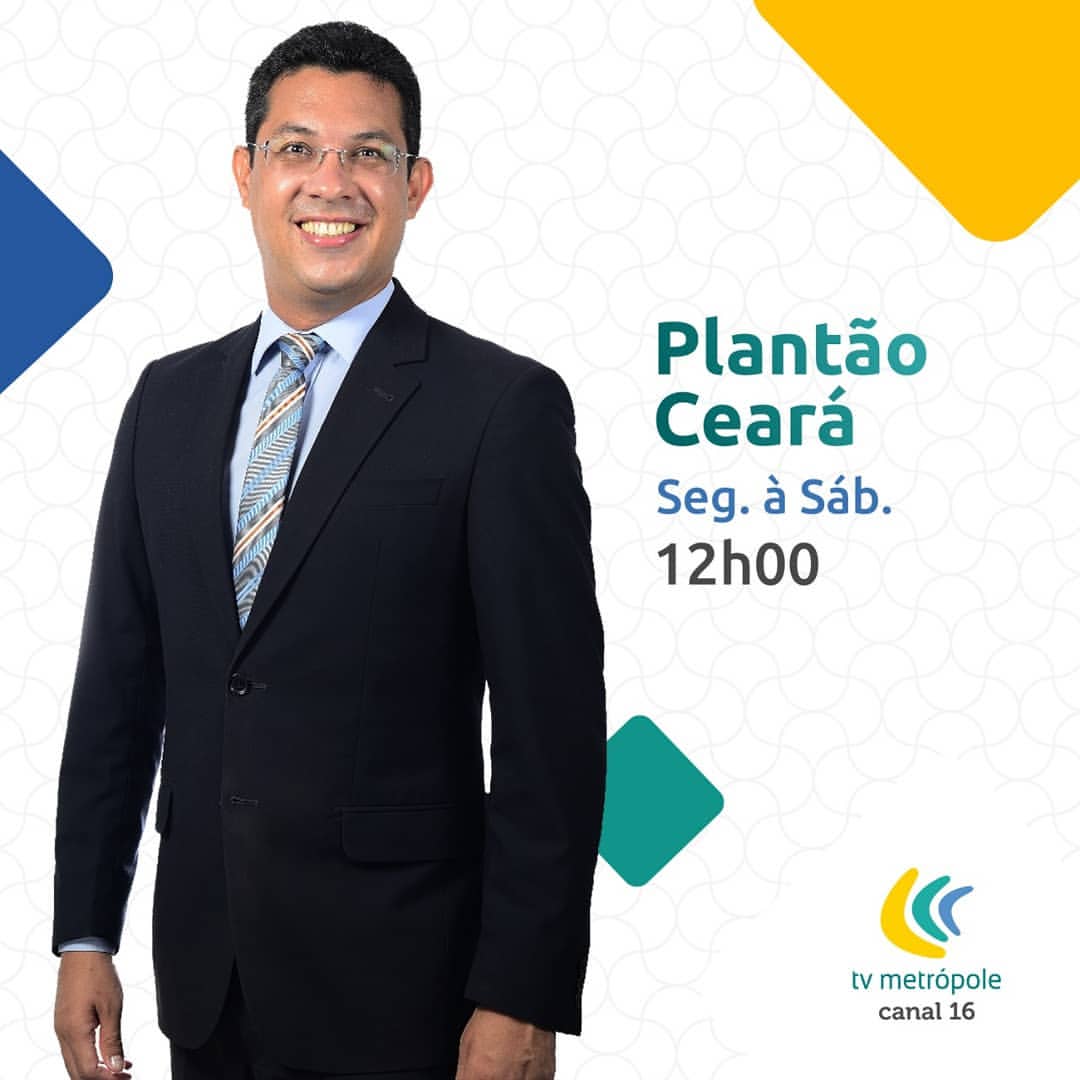 Plantão Ceará
Seg. à Sáb.
12h00

tv metrópole
canal 16